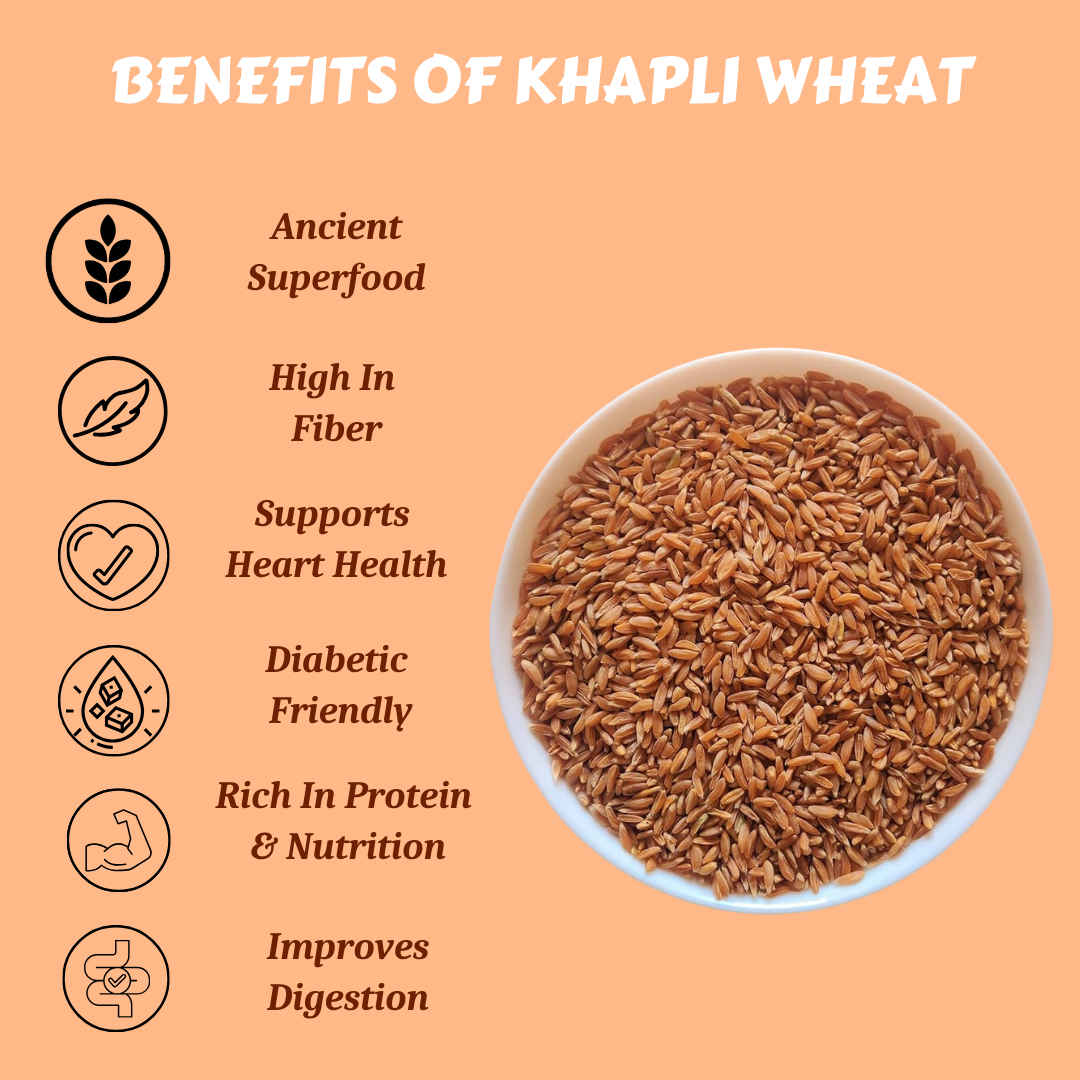 BENEFITS OF KHAPLI WHEAT

Ancient Superfood

High In Fiber

Supports Heart Health

Diabetic Friendly

Rich In Protein & Nutrition

Improves Digestion